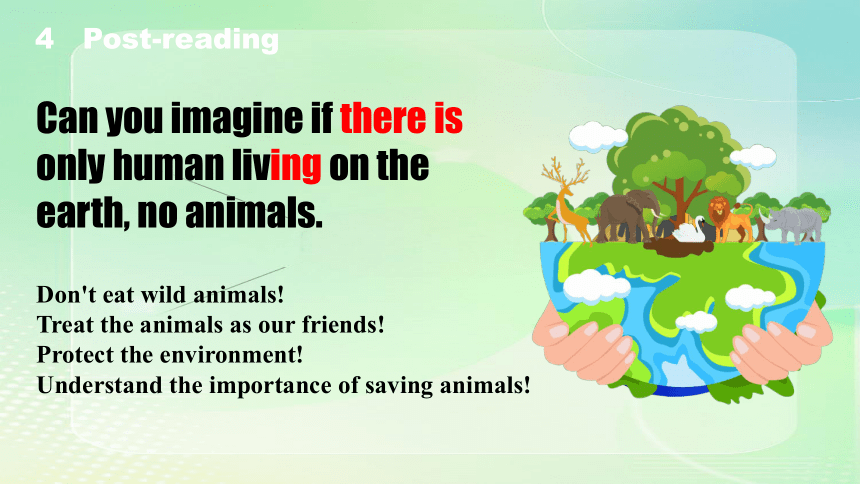 4 Post-reading

Can you imagine if there is only human living on the earth, no animals.

Don't eat wild animals!
Treat the animals as our friends!
Protect the environment!
Understand the importance of saving animals!